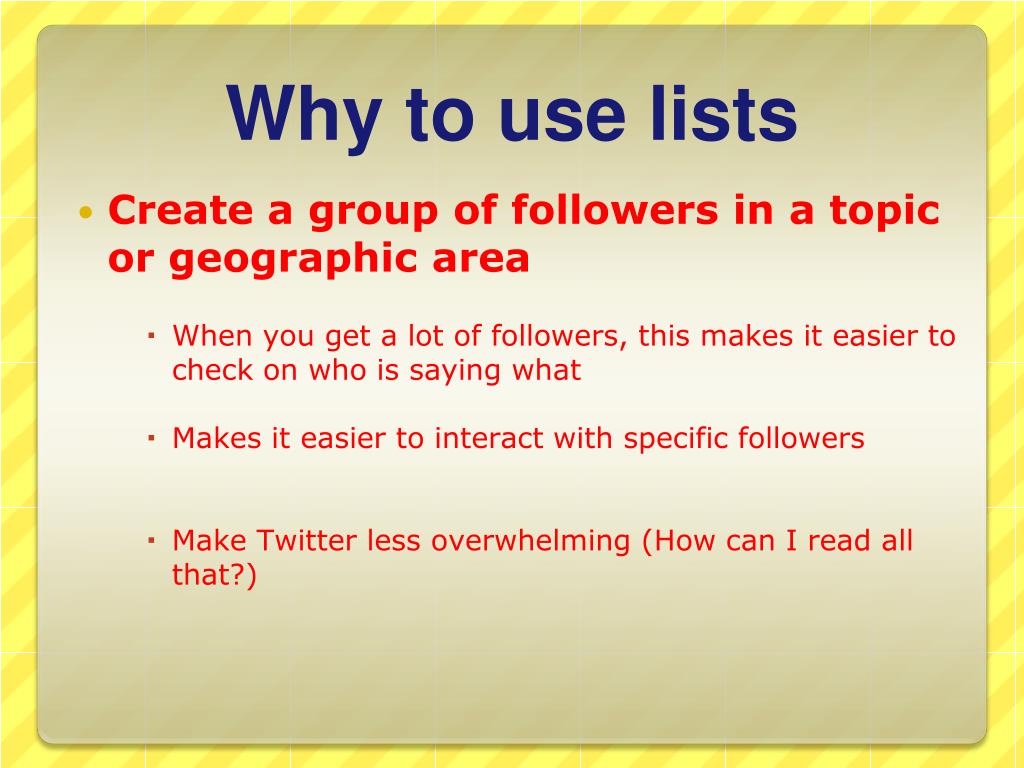 Why to use lists

• Create a group of followers in a topic or geographic area

▪ When you get a lot of followers, this makes it easier to check on who is saying what

▪ Makes it easier to interact with specific followers

▪ Make Twitter less overwhelming (How can I read all that?)